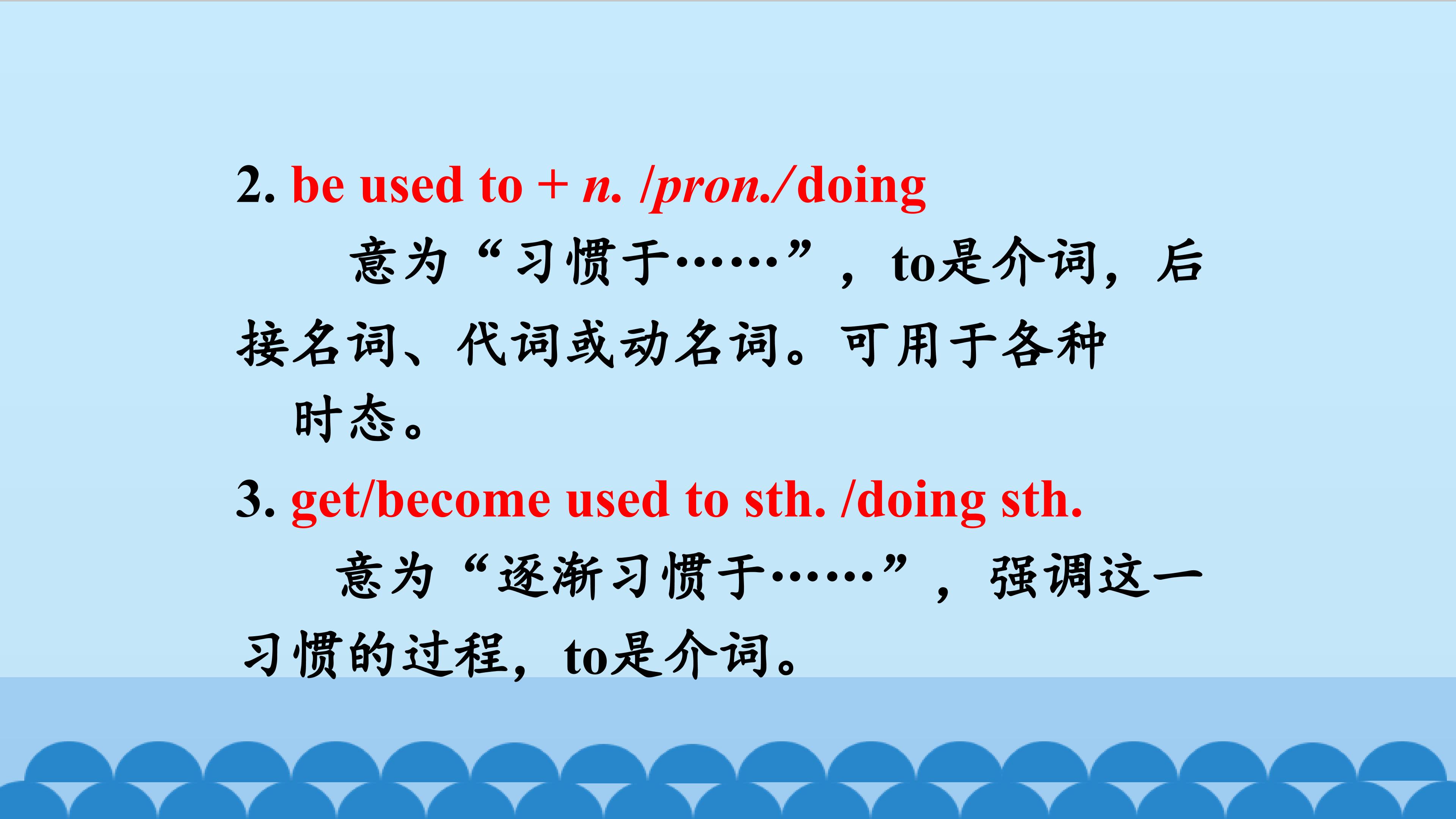 2. be used to + n. /pron./doing

意为“习惯于……”，to是介词，后接名词、代词或动名词。可用于各种时态。

3. get/become used to sth. /doing sth.

意为“逐渐习惯于……”，强调这一习惯的过程，to是介词。